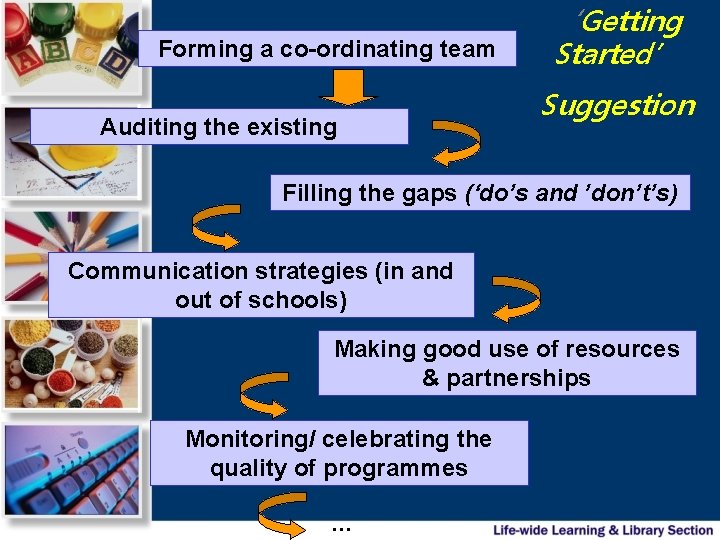 'Getting Started'

Suggestion

Forming a co-ordinating team

Auditing the existing

Filling the gaps ('do's and 'don't's)

Communication strategies (in and out of schools)

Making good use of resources & partnerships

Monitoring/ celebrating the quality of programmes

…

Life-wide Learning & Library Section